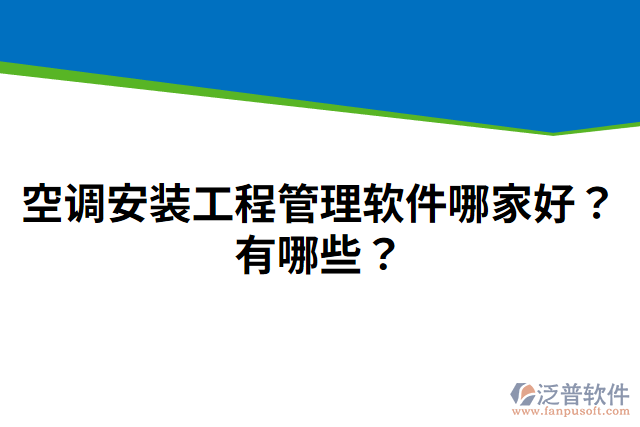 空调安装工程管理软件哪家好？有哪些？

泛普软件
www.fanpusoft.com